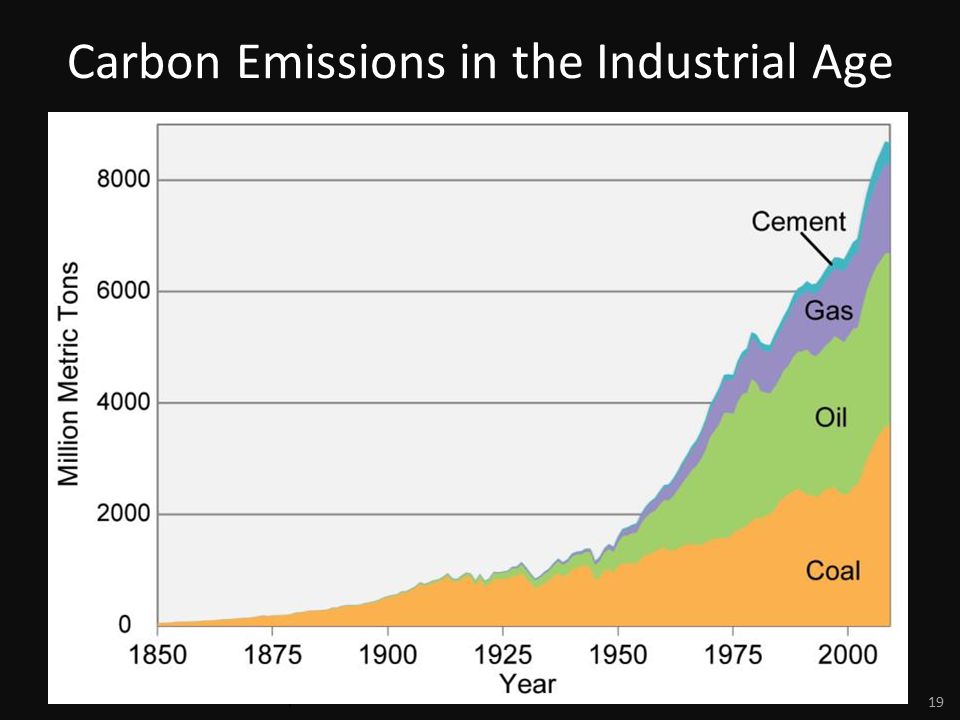 Carbon Emissions in the Industrial Age

Million Metric Tons

8000
6000
4000
2000
0

Cement
Gas
Oil
Coal

1850 1875 1900 1925 1950 1975 2000
Year

19